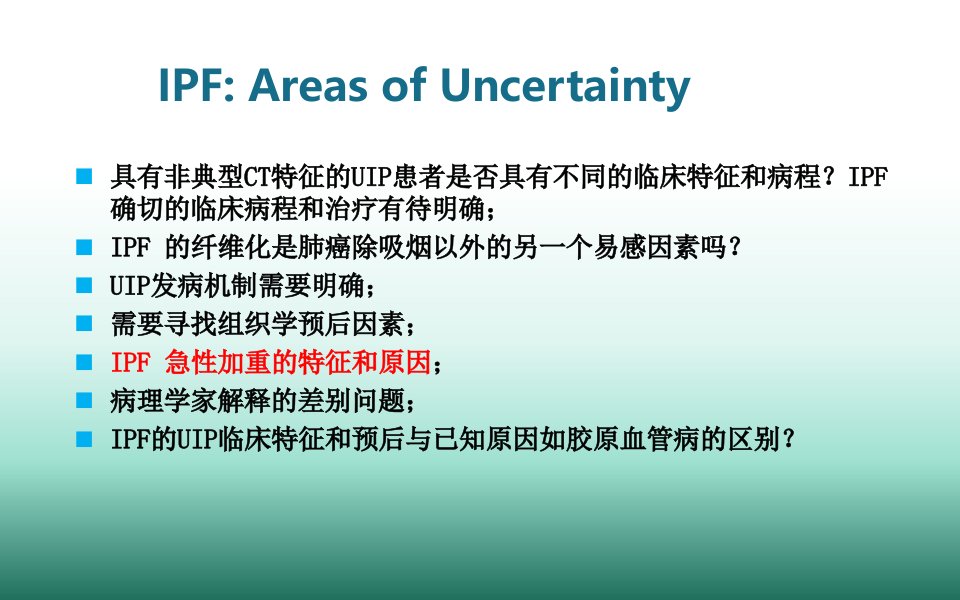 IPF: Areas of Uncertainty

■ 具有非典型CT特征的UIP患者是否具有不同的临床特征和病程？IPF确切的临床病程和治疗有待明确；
■ IPF 的纤维化是肺癌除吸烟以外的另一个易感因素吗？
■ UIP发病机制需要明确；
■ 需要寻找组织学预后因素；
■ IPF 急性加重的特征和原因；
■ 病理学家解释的差别问题；
■ IPF的UIP临床特征和预后与已知原因如胶原血管病的区别？